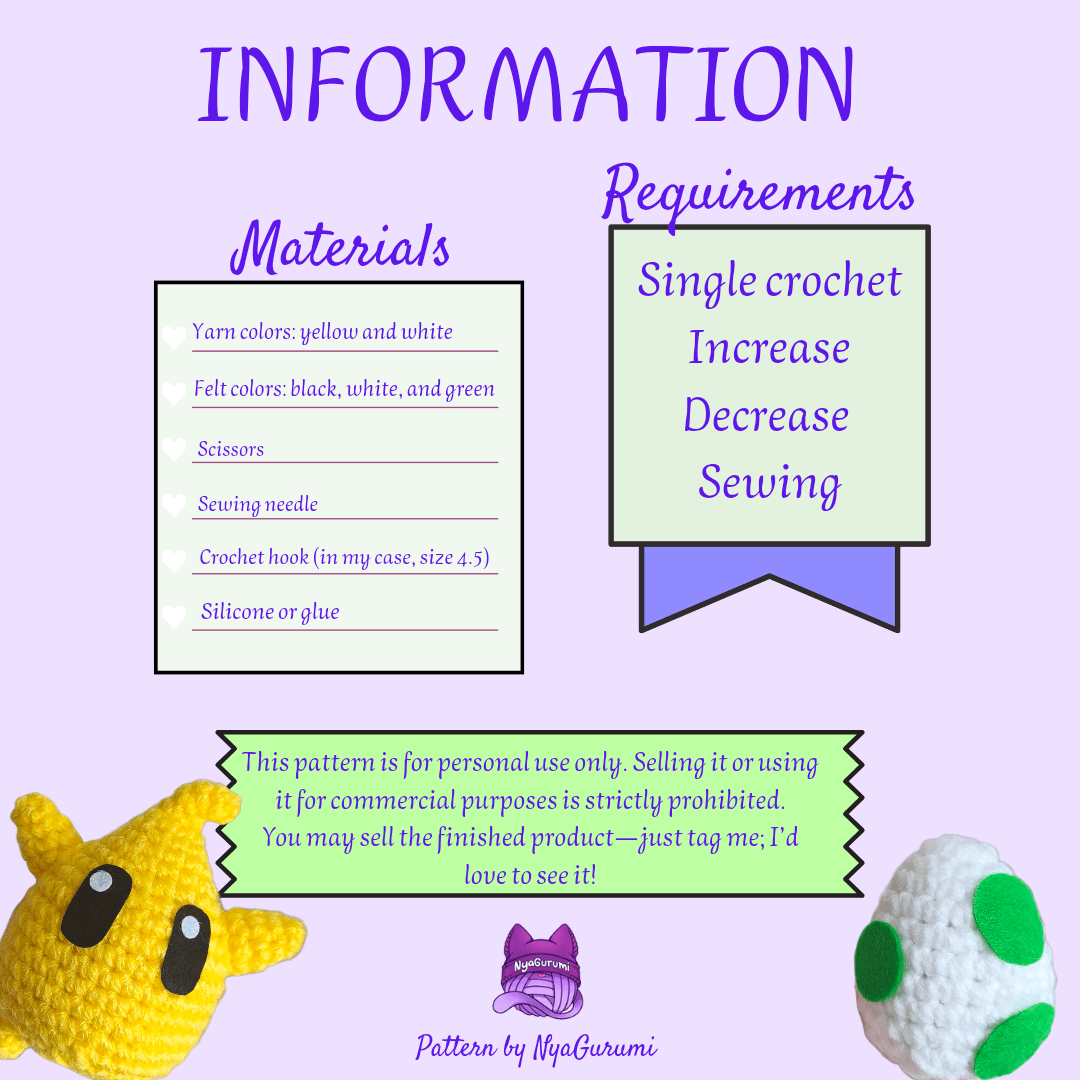 INFORMATION

Materials

Yarn colors: yellow and white

Felt colors: black, white, and green

Scissors

Sewing needle

Crochet hook (in my case, size 4.5)

Silicone or glue

Requirements

Single crochet
Increase
Decrease
Sewing

This pattern is for personal use only. Selling it or using it for commercial purposes is strictly prohibited. You may sell the finished product—just tag me; I'd love to see it!

NyaGurumi

Pattern by NyaGurumi